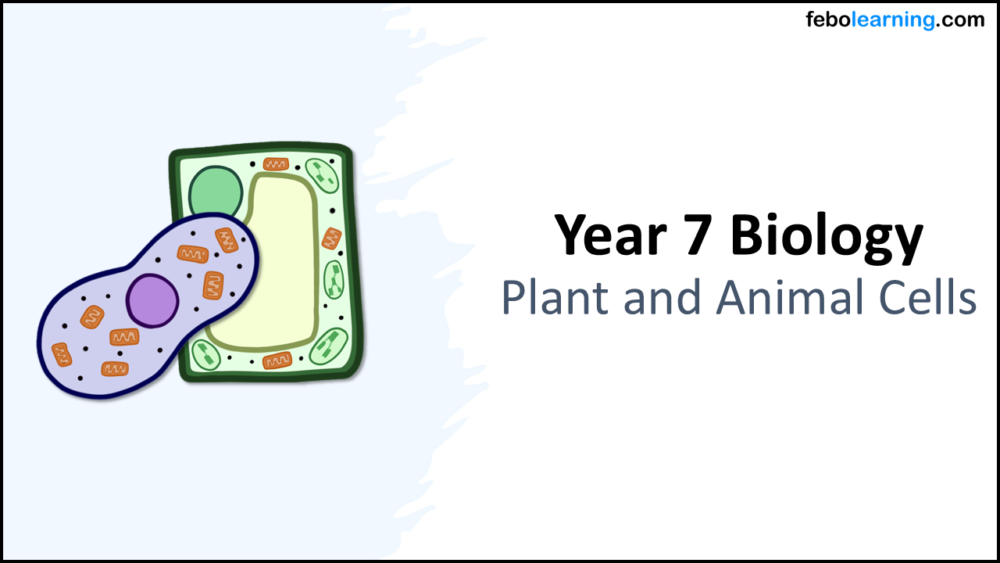 febolearning.com

Year 7 Biology

Plant and Animal Cells